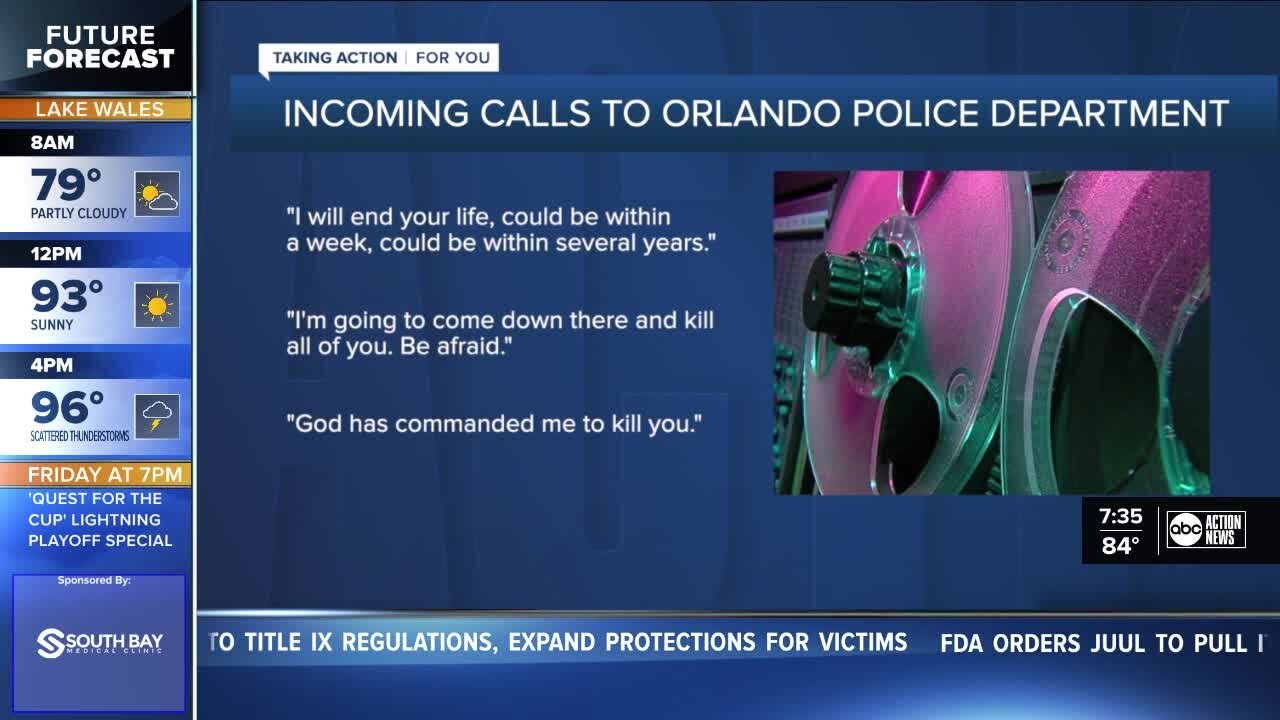 FUTURE FORECAST

LAKE WALES

8AM
79°
PARTLY CLOUDY

12PM
93°
SUNNY

4PM
96°
SCATTERED THUNDERSTORMS

FRIDAY AT 7PM
'QUEST FOR THE CUP' LIGHTNING PLAYOFF SPECIAL

Sponsored By:
SOUTH BAY MEDICAL CLINIC

TAKING ACTION | FOR YOU

INCOMING CALLS TO ORLANDO POLICE DEPARTMENT

"I will end your life, could be within a week, could be within several years."

"I'm going to come down there and kill all of you. Be afraid."

"God has commanded me to kill you."

7:35
84°
abc ACTION NEWS

TO TITLE IX REGULATIONS, EXPAND PROTECTIONS FOR VICTIMS FDA ORDERS JUUL TO PULL I